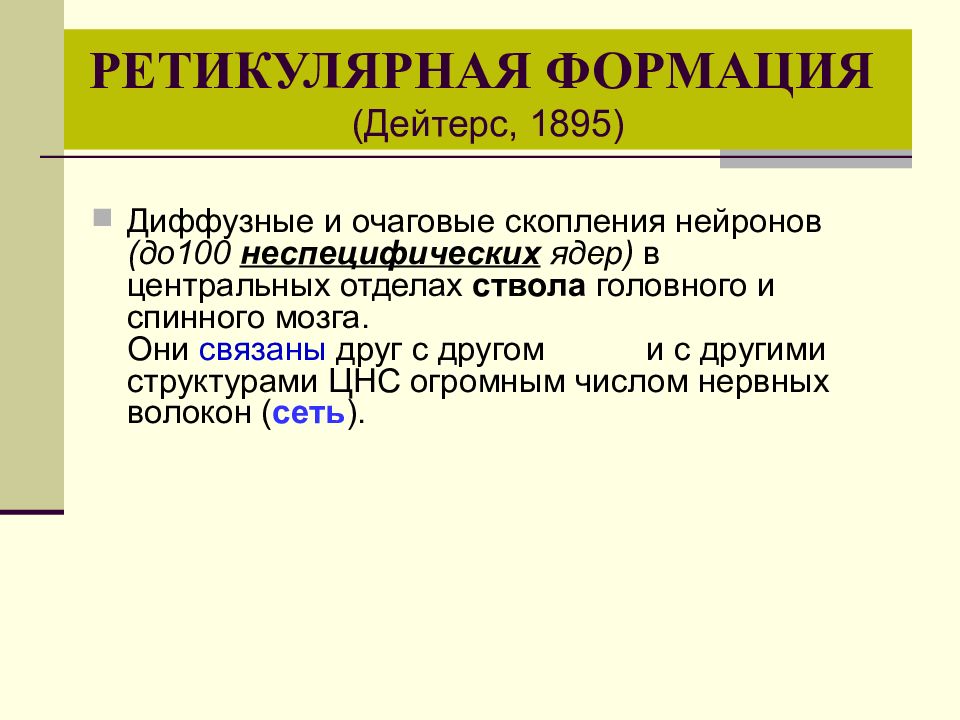 РЕТИКУЛЯРНАЯ ФОРМАЦИЯ
(Дейтерс, 1895)

Диффузные и очаговые скопления нейронов (до100 неспецифических ядер) в центральных отделах ствола головного и спинного мозга.
Они связаны друг с другом и с другими структурами ЦНС огромным числом нервных волокон (сеть).